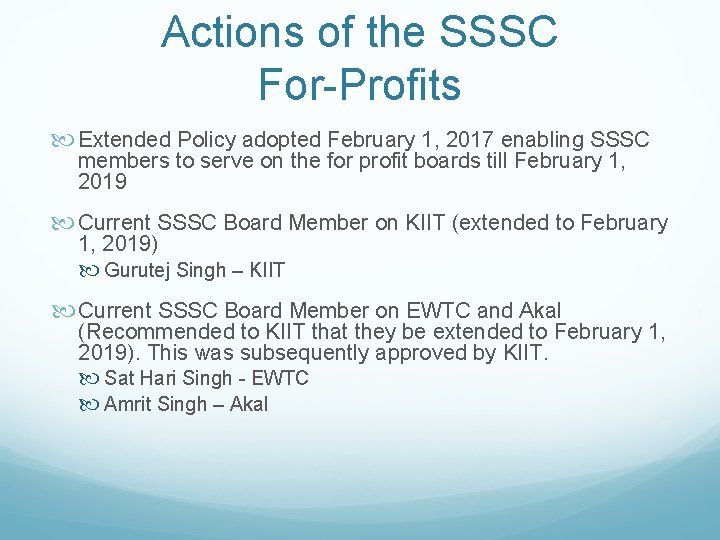 Actions of the SSSC For-Profits

Extended Policy adopted February 1, 2017 enabling SSSC members to serve on the for profit boards till February 1, 2019

Current SSSC Board Member on KIIT (extended to February 1, 2019)

Gurutej Singh – KIIT

Current SSSC Board Member on EWTC and Akal (Recommended to KIIT that they be extended to February 1, 2019). This was subsequently approved by KIIT.

Sat Hari Singh - EWTC

Amrit Singh – Akal